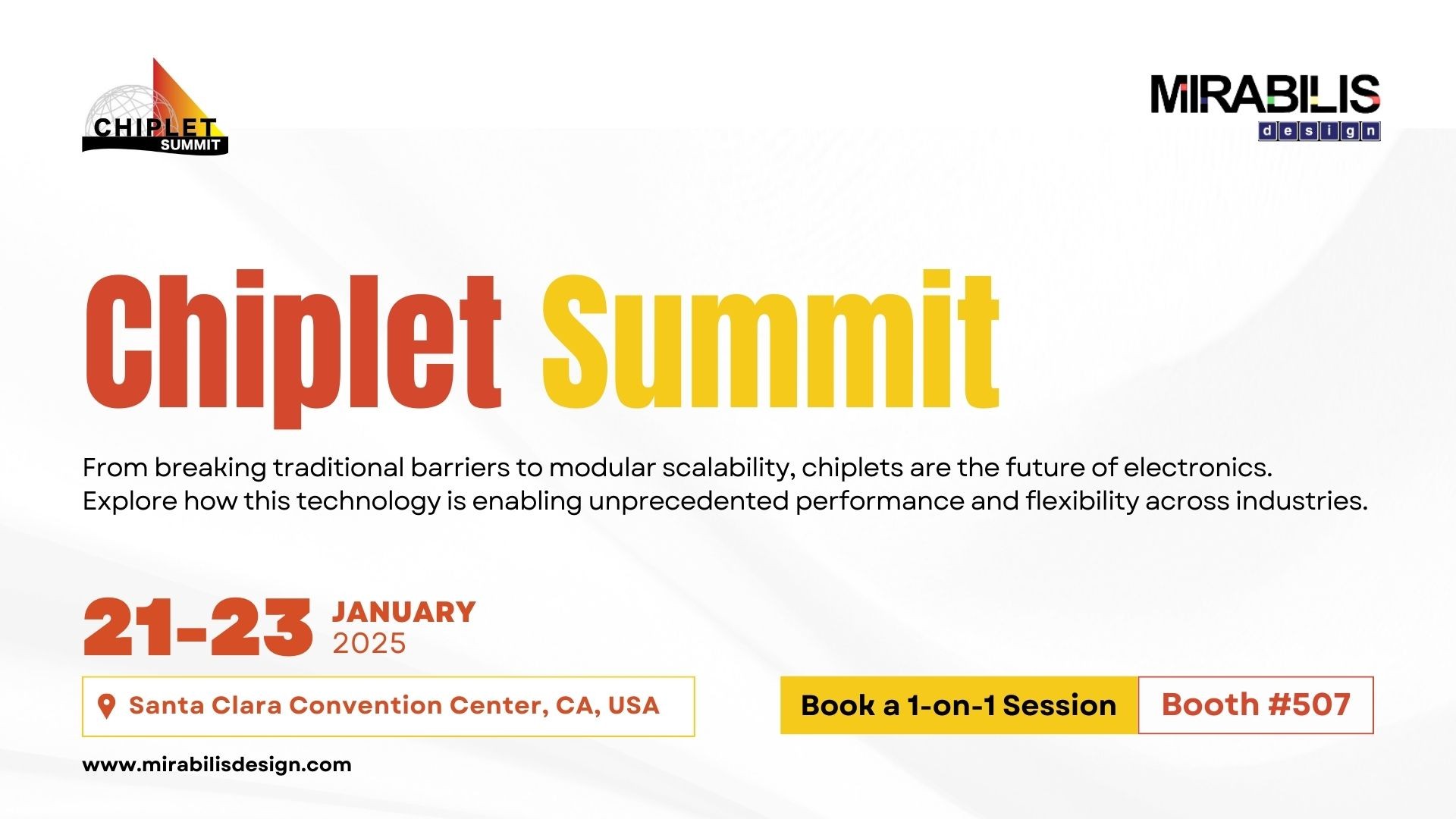 CHIPLET SUMMIT

MIRABILIS design

Chiplet Summit

From breaking traditional barriers to modular scalability, chiplets are the future of electronics. Explore how this technology is enabling unprecedented performance and flexibility across industries.

21-23 JANUARY 2025

Santa Clara Convention Center, CA, USA

Book a 1-on-1 Session

Booth #507

www.mirabilisdesign.com